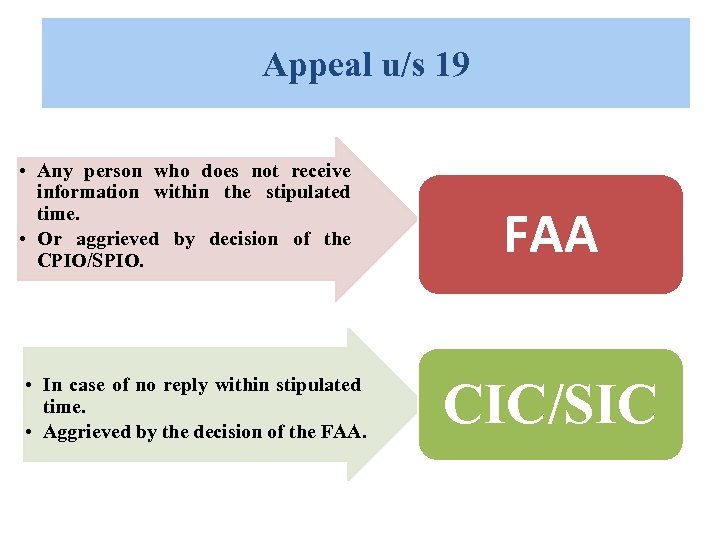 Appeal u/s 19

• Any person who does not receive information within the stipulated time.
• Or aggrieved by decision of the CPIO/SPIO.

FAA

• In case of no reply within stipulated time.
• Aggrieved by the decision of the FAA.

CIC/SIC